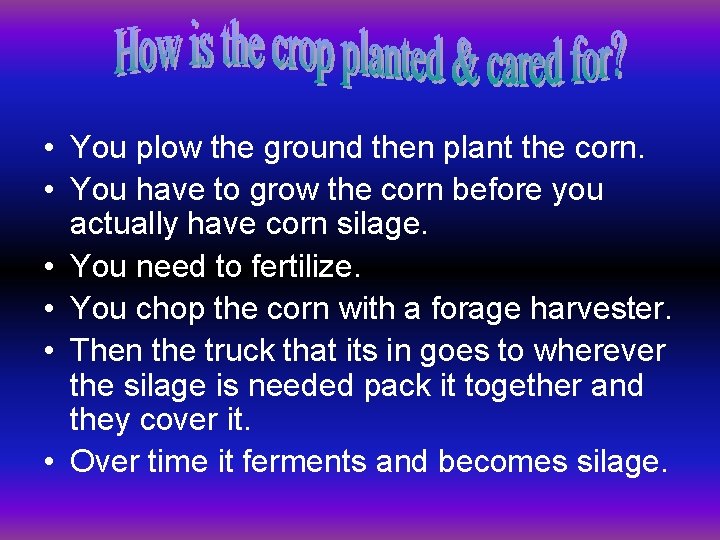 How is the crop planted & cared for?

• You plow the ground then plant the corn.
• You have to grow the corn before you actually have corn silage.
• You need to fertilize.
• You chop the corn with a forage harvester.
• Then the truck that its in goes to wherever the silage is needed pack it together and they cover it.
• Over time it ferments and becomes silage.